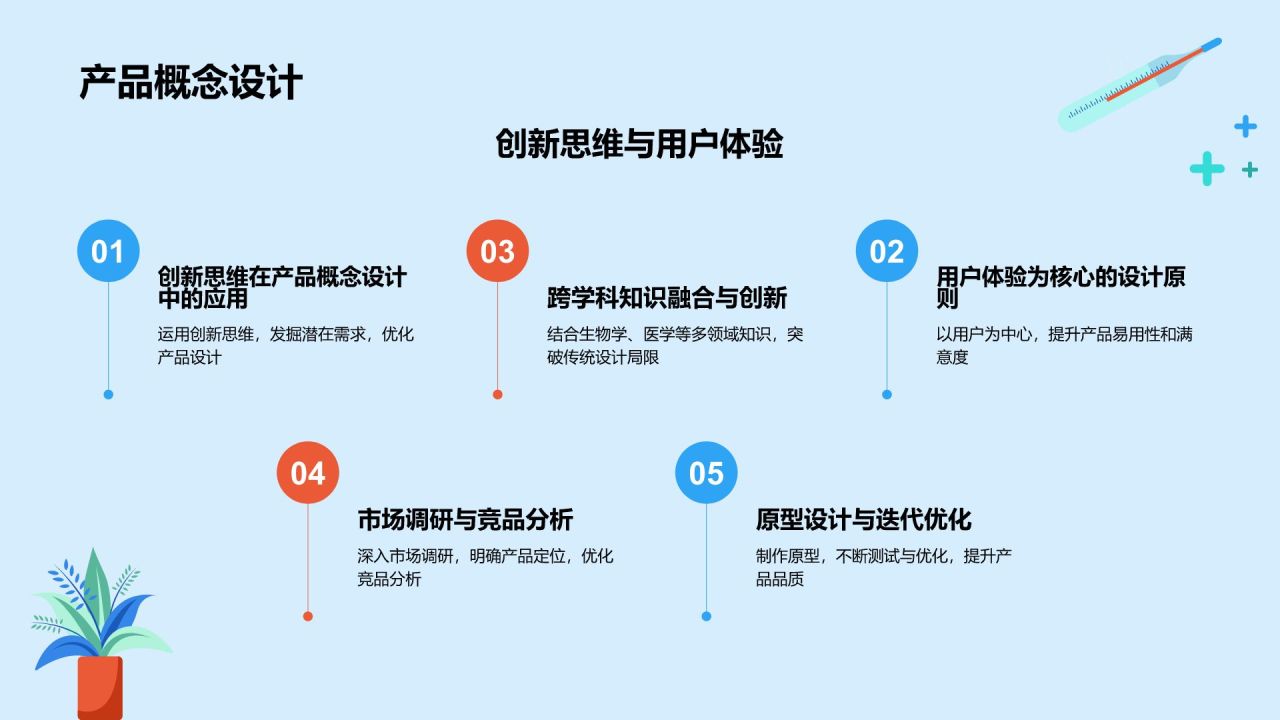 产品概念设计

创新思维与用户体验

01

创新思维在产品概念设计中的应用

运用创新思维，发掘潜在需求，优化产品设计

03

跨学科知识融合与创新

结合生物学、医学等多领域知识，突破传统设计局限

02

用户体验为核心的设计原则

以用户为中心，提升产品易用性和满意度

04

市场调研与竞品分析

深入市场调研，明确产品定位，优化竞品分析

05

原型设计与迭代优化

制作原型，不断测试与优化，提升产品品质